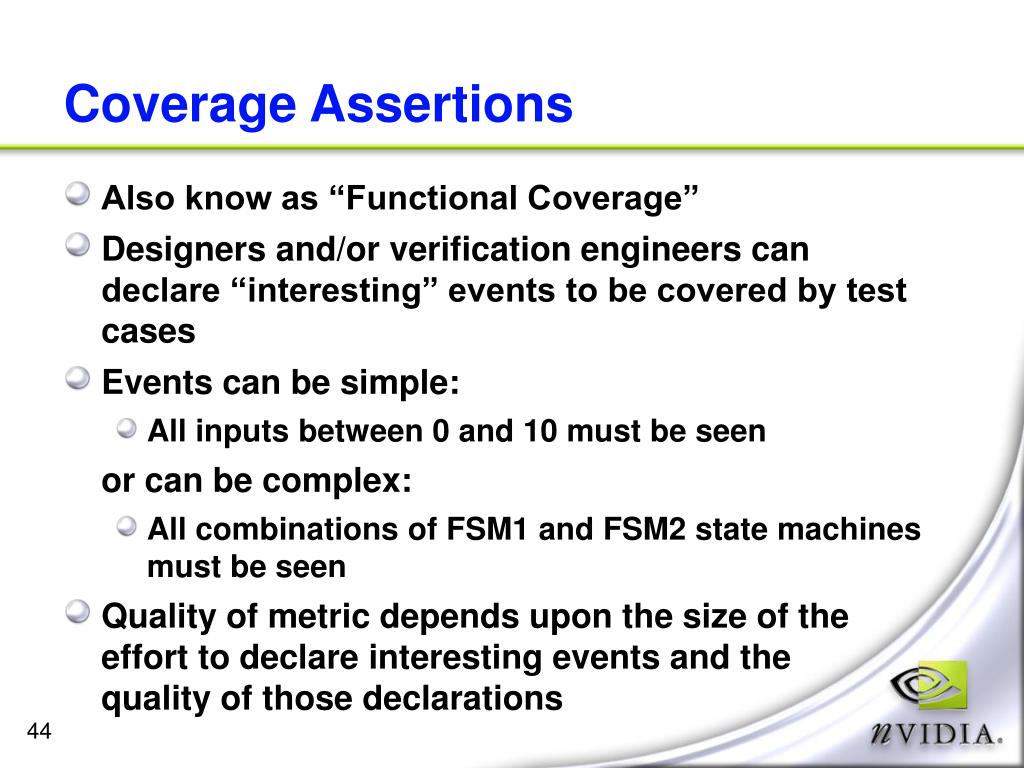 Coverage Assertions

Also know as “Functional Coverage”

Designers and/or verification engineers can declare “interesting” events to be covered by test cases

Events can be simple:

All inputs between 0 and 10 must be seen

or can be complex:

All combinations of FSM1 and FSM2 state machines must be seen

Quality of metric depends upon the size of the effort to declare interesting events and the quality of those declarations

44

nVIDIA.